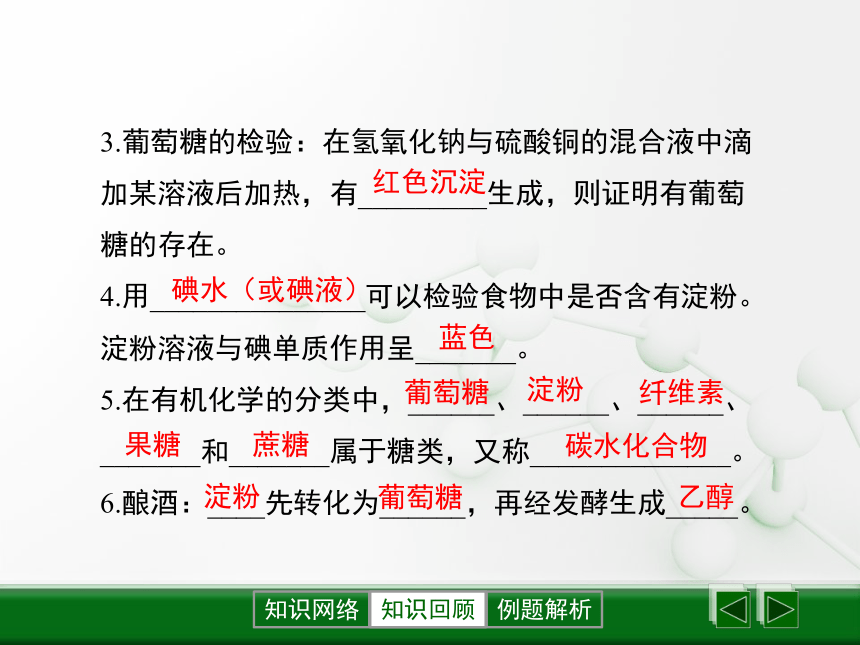 3.葡萄糖的检验：在氢氧化钠与硫酸铜的混合液中滴加某溶液后加热，有红色沉淀生成，则证明有葡萄糖的存在。

4.用碘水（或碘液）可以检验食物中是否含有淀粉。淀粉溶液与碘单质作用呈蓝色。

5.在有机化学的分类中，葡萄糖、淀粉、纤维素、果糖和蔗糖属于糖类，又称碳水化合物。

6.酿酒：淀粉先转化为葡萄糖，再经发酵生成乙醇。

知识网络 知识回顾 例题解析